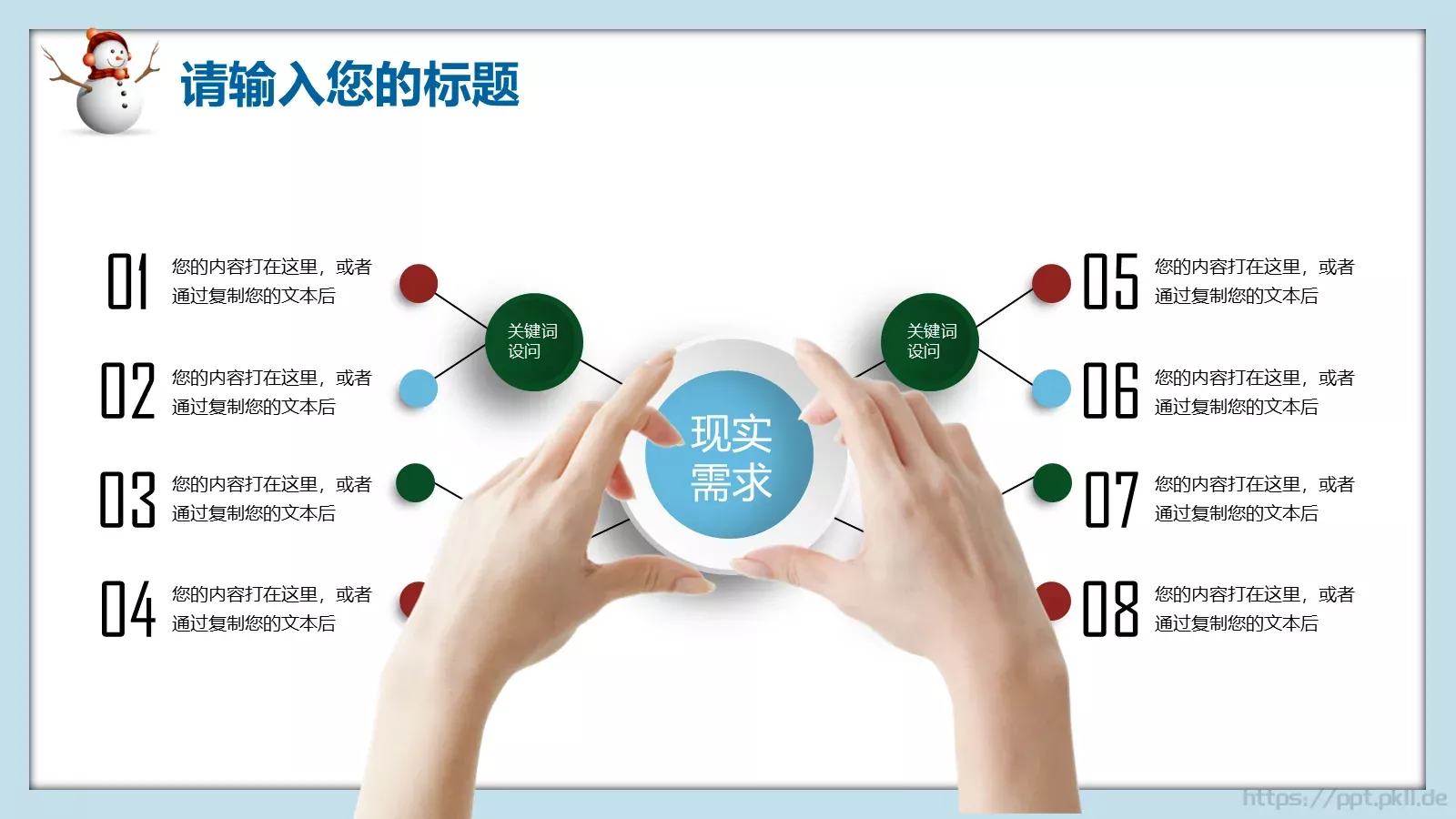 请输入您的标题

01 您的内容打在这里，或者通过复制您的文本后

02 您的内容打在这里，或者通过复制您的文本后

03 您的内容打在这里，或者通过复制您的文本后

04 您的内容打在这里，或者通过复制您的文本后

关键词设问

现实需求

关键词设问

05 您的内容打在这里，或者通过复制您的文本后

06 您的内容打在这里，或者通过复制您的文本后

07 您的内容打在这里，或者通过复制您的文本后

08 您的内容打在这里，或者通过复制您的文本后

https://ppt.pkll.de